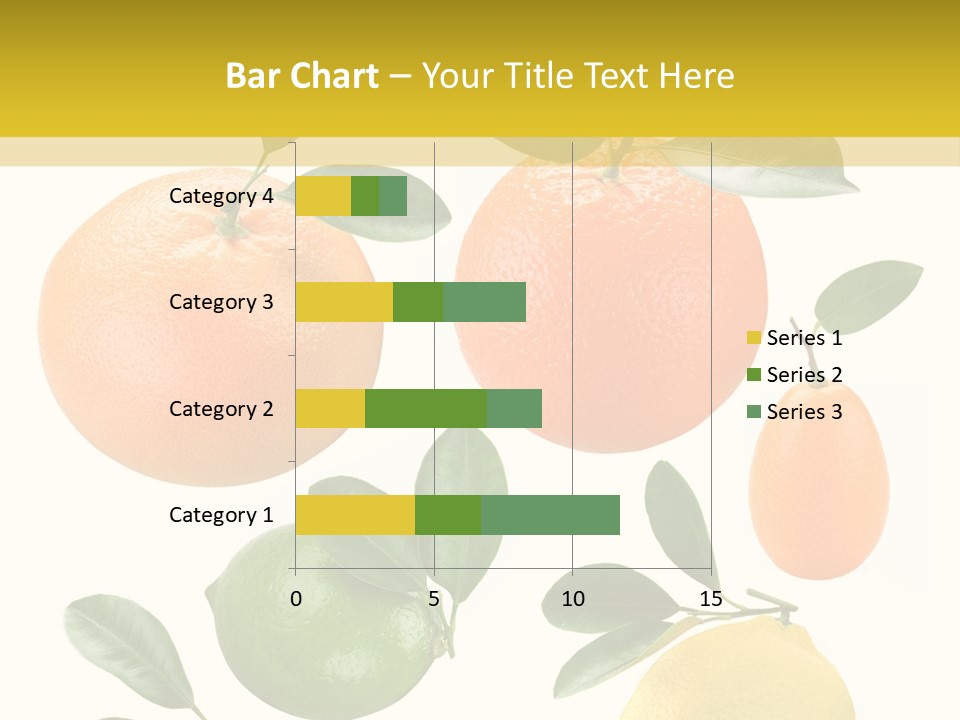 Bar Chart – Your Title Text Here

Category 4
Category 3
Category 2
Category 1

0
5
10
15

Series 1
Series 2
Series 3